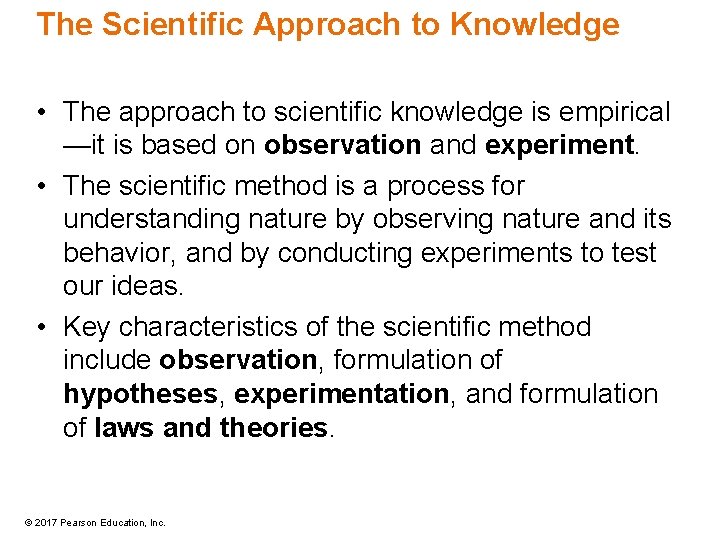 The Scientific Approach to Knowledge

• The approach to scientific knowledge is empirical —it is based on observation and experiment.

• The scientific method is a process for understanding nature by observing nature and its behavior, and by conducting experiments to test our ideas.

• Key characteristics of the scientific method include observation, formulation of hypotheses, experimentation, and formulation of laws and theories.

© 2017 Pearson Education, Inc.